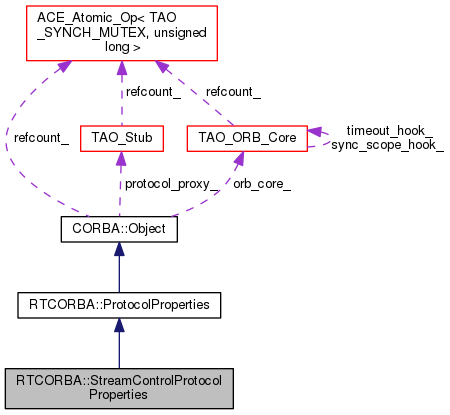 ACE_Atomic_Op< TAO _SYNCH_MUTEX, unsigned long >

refcount_

refcount_

refcount_

TAO_Stub

TAO_ORB_Core

timeout_hook_
sync_scope_hook_

protocol_proxy_

orb_core_

CORBA::Object

RTCORBA::ProtocolProperties

RTCORBA::StreamControlProtocol Properties